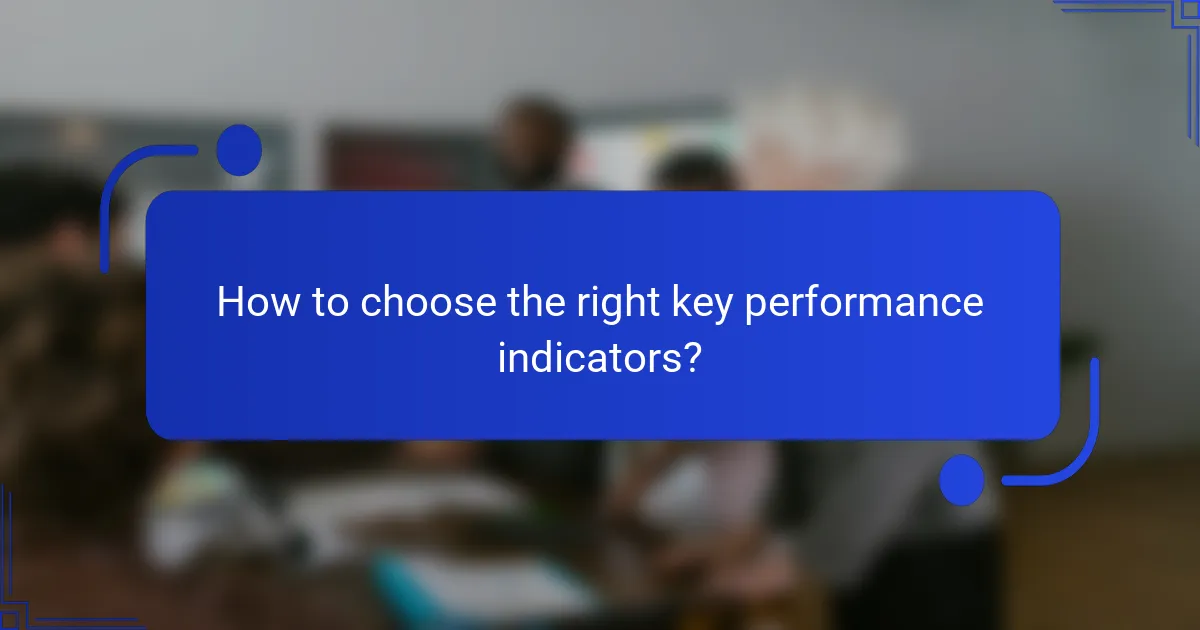 How to choose the right key performance indicators?